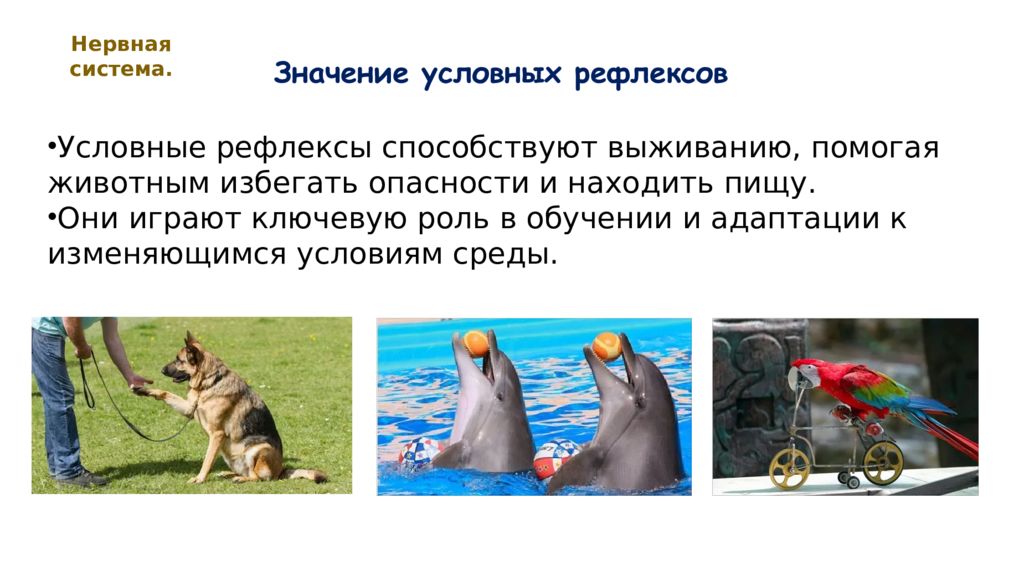 Нервная система.

Значение условных рефлексов

•Условные рефлексы способствуют выживанию, помогая животным избегать опасности и находить пищу.
•Они играют ключевую роль в обучении и адаптации к изменяющимся условиям среды.